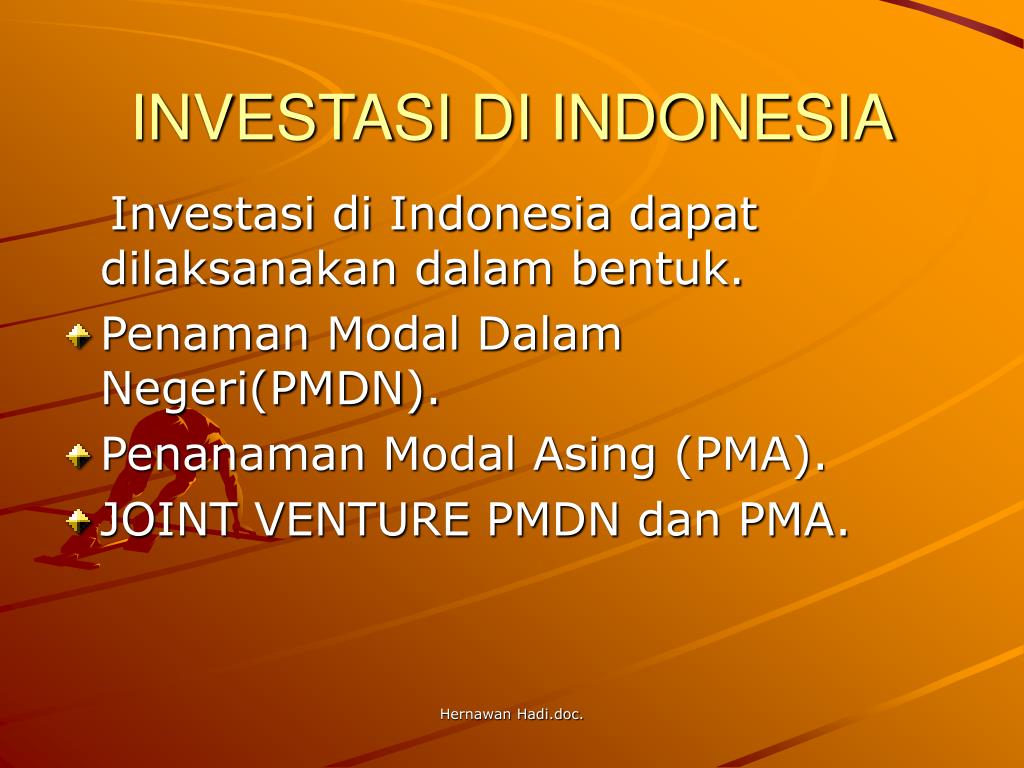 INVESTASI DI INDONESIA

Investasi di Indonesia dapat dilaksanakan dalam bentuk.

Penaman Modal Dalam Negeri(PMDN).

Penanaman Modal Asing (PMA).

JOINT VENTURE PMDN dan PMA.

Hernawan Hadi.doc.